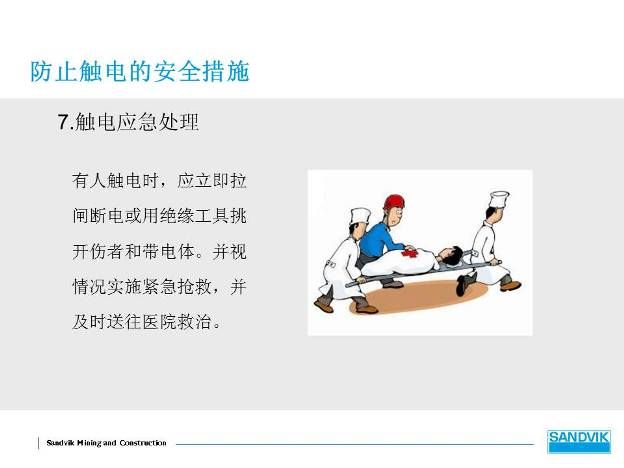 防止触电的安全措施

7.触电应急处理

有人触电时，应立即拉闸断电或用绝缘工具挑开伤者和带电体。并视情况实施紧急抢救，并及时送往医院救治。

Sandvik Mining and Construction

SANDVIK